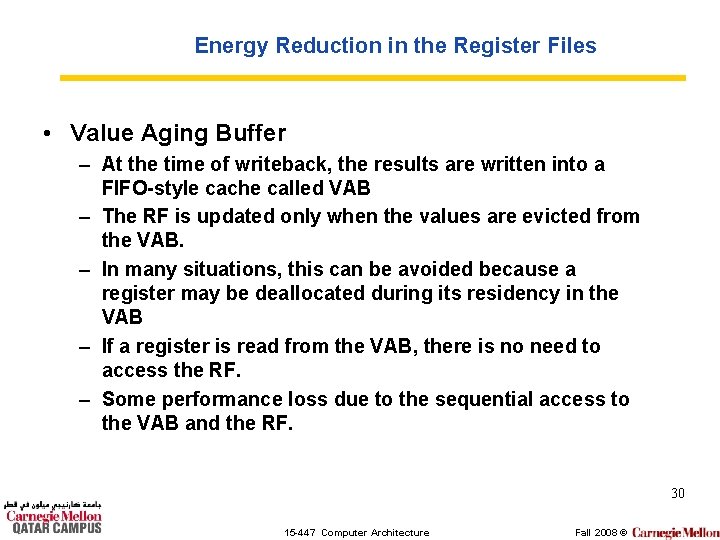 Energy Reduction in the Register Files

• Value Aging Buffer
– At the time of writeback, the results are written into a FIFO-style cache called VAB
– The RF is updated only when the values are evicted from the VAB.
– In many situations, this can be avoided because a register may be deallocated during its residency in the VAB
– If a register is read from the VAB, there is no need to access the RF.
– Some performance loss due to the sequential access to the VAB and the RF.

30

جامعة كارنيجي ميلون في قطر
Carnegie Mellon
QATAR CAMPUS

15-447 Computer Architecture

Fall 2008 © Carnegie Mellon